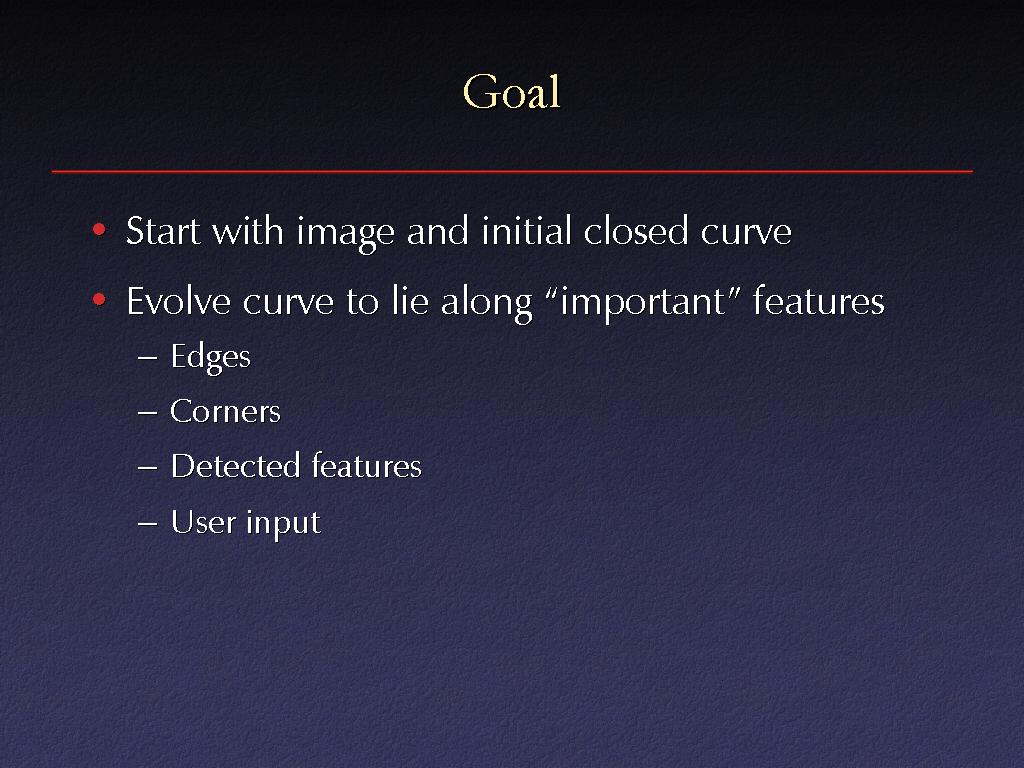 Goal

• Start with image and initial closed curve

• Evolve curve to lie along “important” features
– Edges
– Corners
– Detected features
– User input